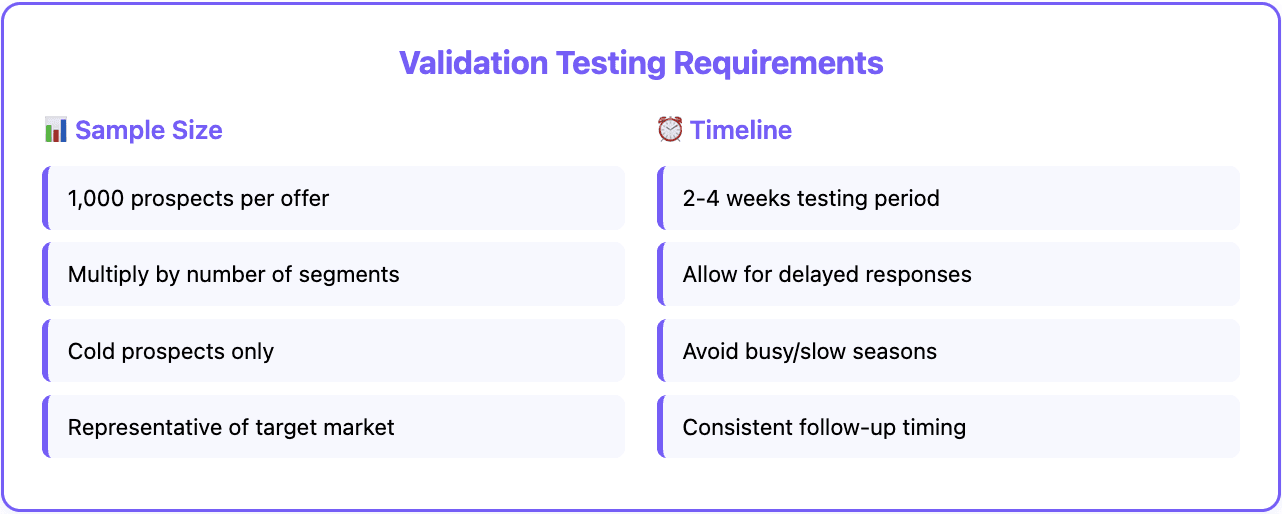 Validation Testing Requirements

📊 Sample Size

1,000 prospects per offer

Multiply by number of segments

Cold prospects only

Representative of target market

⏰ Timeline

2-4 weeks testing period

Allow for delayed responses

Avoid busy/slow seasons

Consistent follow-up timing